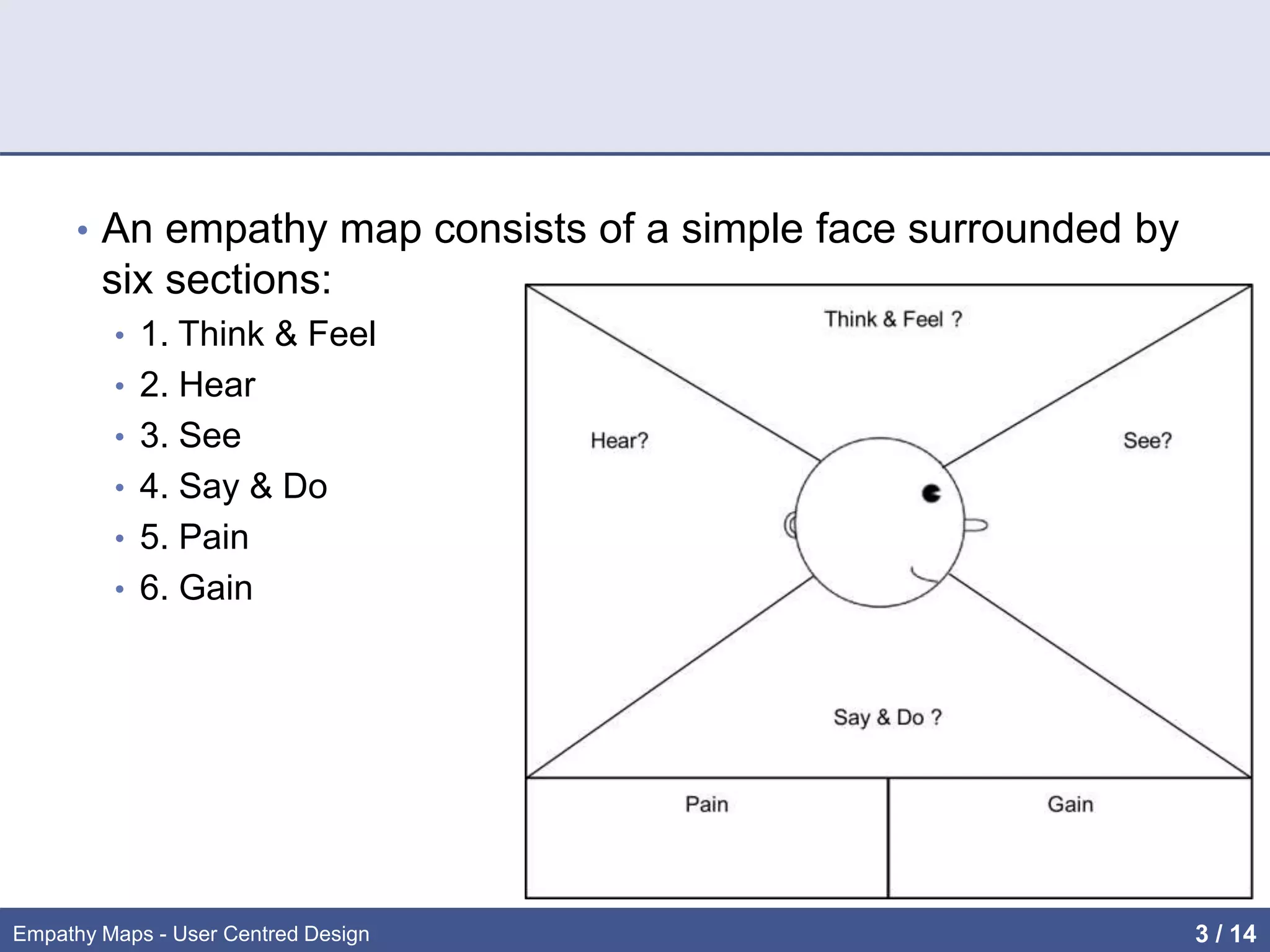 • An empathy map consists of a simple face surrounded by six sections:

• 1. Think & Feel
• 2. Hear
• 3. See
• 4. Say & Do
• 5. Pain
• 6. Gain

Think & Feel ?

Hear?

See?

Say & Do ?

Pain

Gain

Empathy Maps - User Centred Design

3 / 14